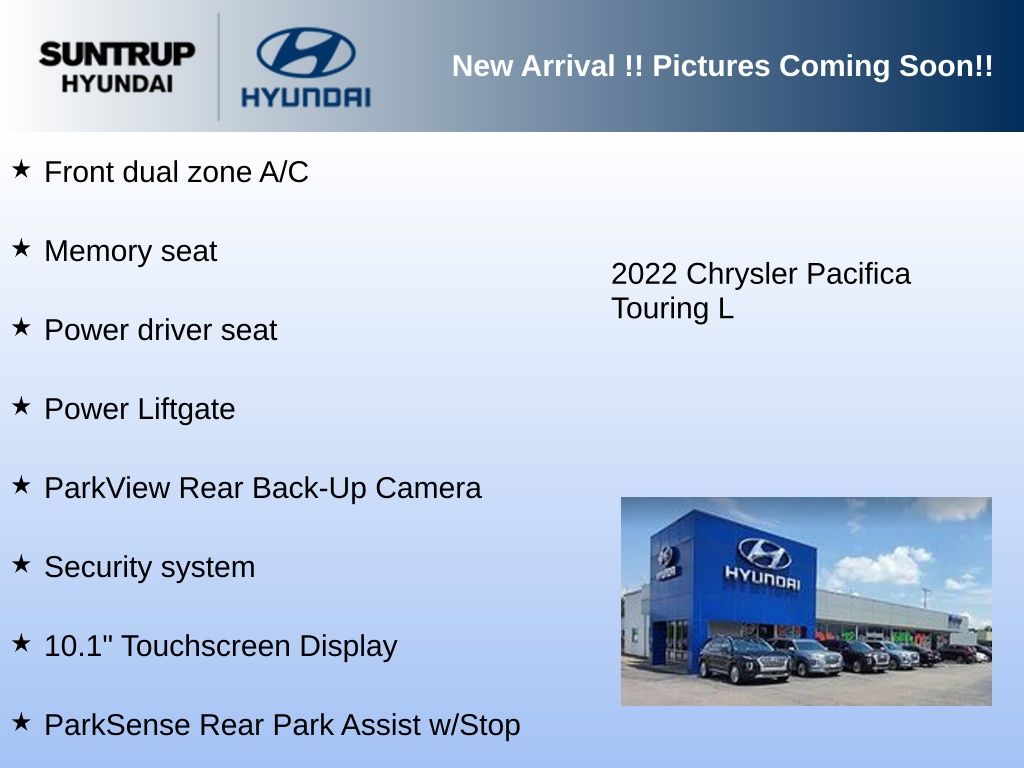 SUNTRUP HYUNDAI

HYUNDAI

New Arrival !! Pictures Coming Soon!!

★ Front dual zone A/C

★ Memory seat

★ Power driver seat

★ Power Liftgate

★ ParkView Rear Back-Up Camera

★ Security system

★ 10.1" Touchscreen Display

★ ParkSense Rear Park Assist w/Stop

2022 Chrysler Pacifica Touring L

HYUNDAI

HYUNDAI